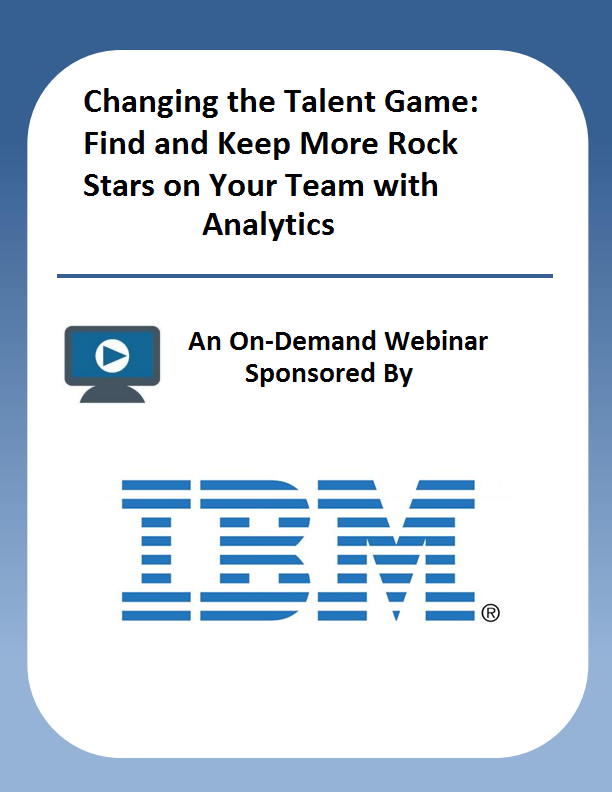 Changing the Talent Game: Find and Keep More Rock Stars on Your Team with Analytics

An On-Demand Webinar Sponsored By

IBM®